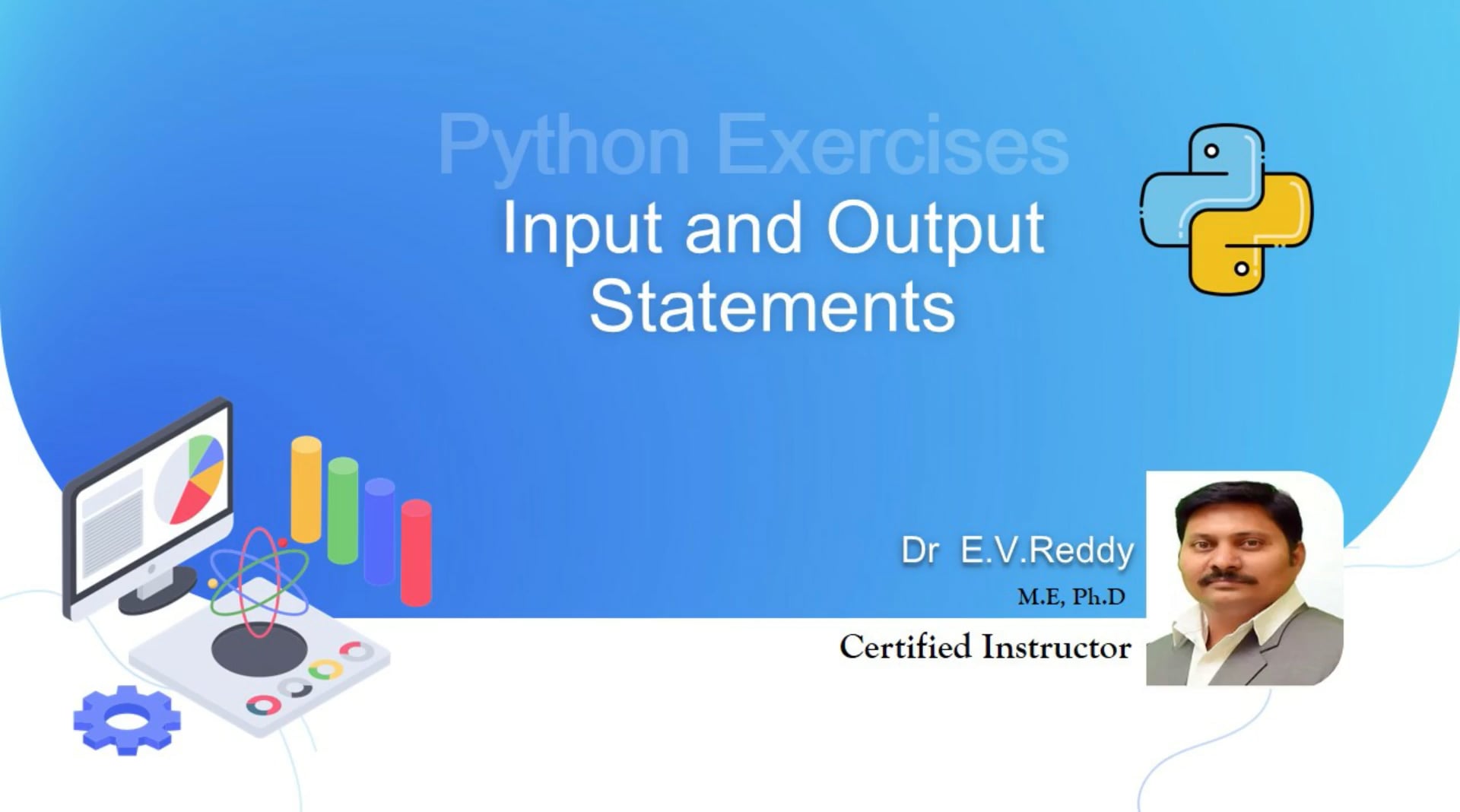 Python Exercises
Input and Output Statements

Dr E.V.Reddy
M.E, Ph.D
Certified Instructor